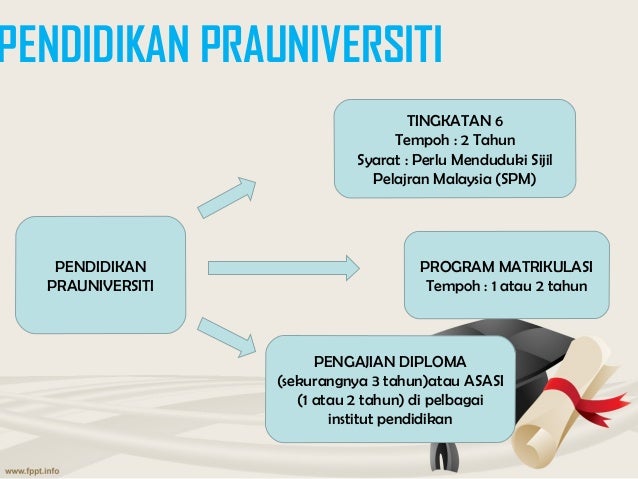 PENDIDIKAN PRAUNIVERSITI

PENDIDIKAN PRAUNIVERSITI

TINGKATAN 6
Tempoh : 2 Tahun
Syarat : Perlu Menduduki Sijil Pelajran Malaysia (SPM)

PROGRAM MATRIKULASI
Tempoh : 1 atau 2 tahun

PENGAJIAN DIPLOMA
(sekurangnya 3 tahun)atau ASASI (1 atau 2 tahun) di pelbagai institut pendidikan

www.fppt.info